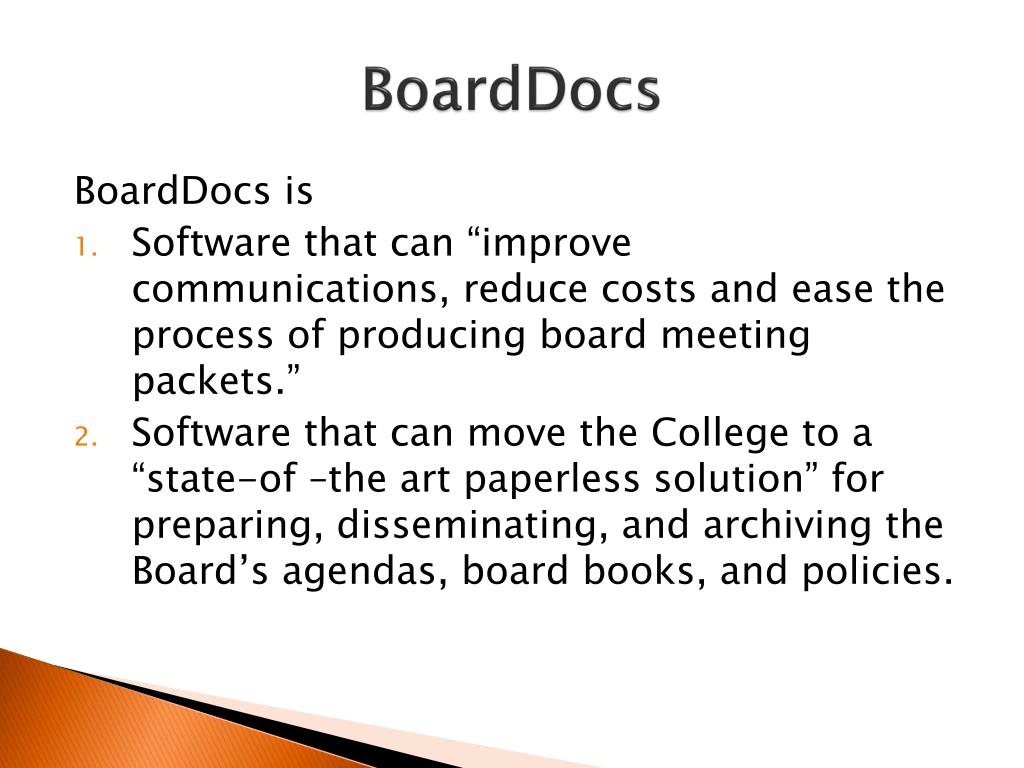 BoardDocs

BoardDocs is

1. Software that can “improve communications, reduce costs and ease the process of producing board meeting packets.”
2. Software that can move the College to a “state-of –the art paperless solution” for preparing, disseminating, and archiving the Board’s agendas, board books, and policies.